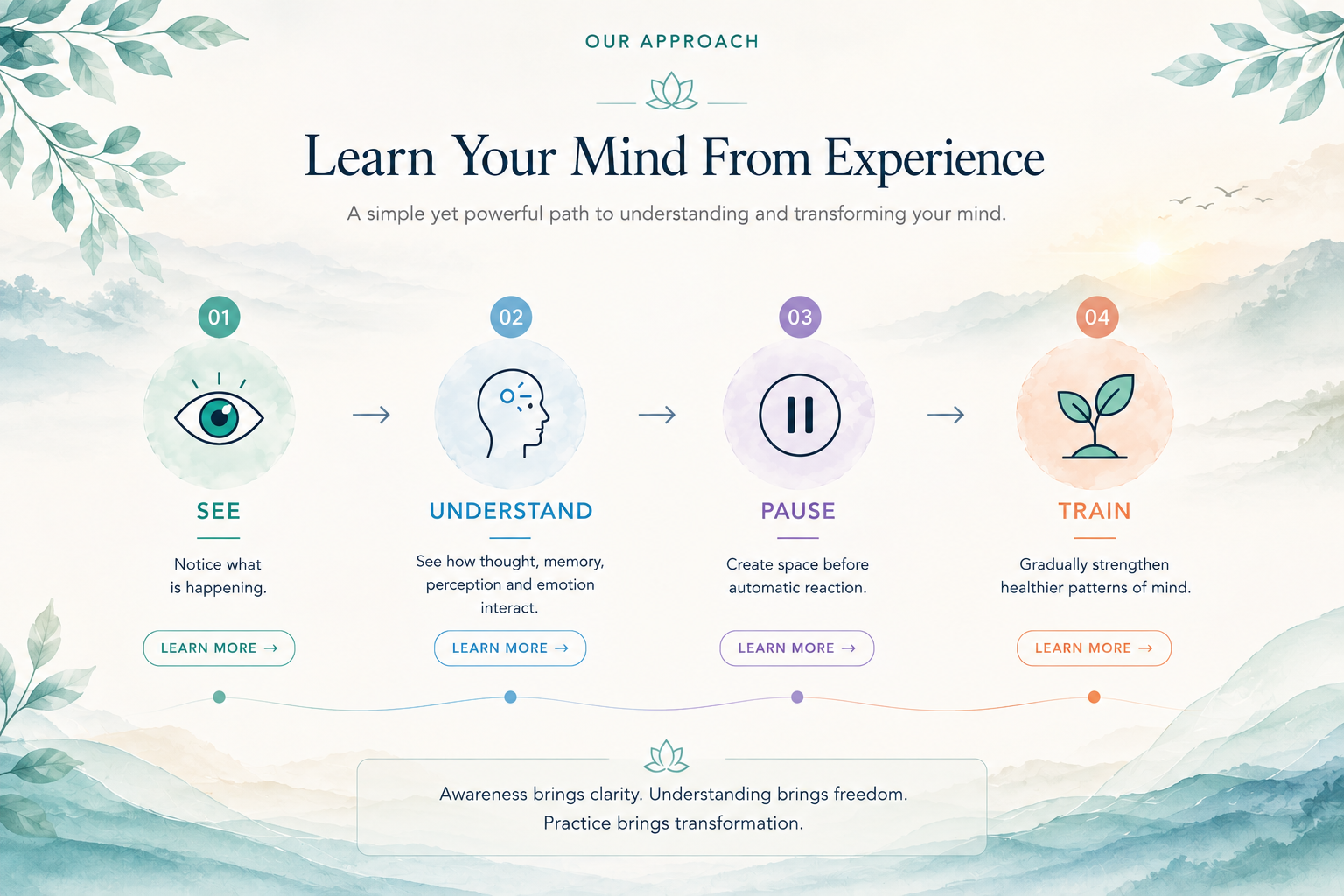 OUR APPROACH

Learn Your Mind From Experience

A simple yet powerful path to understanding and transforming your mind.

01

SEE

Notice what is happening.

LEARN MORE →

02

UNDERSTAND

See how thought, memory, perception and emotion interact.

LEARN MORE →

03

PAUSE

Create space before automatic reaction.

LEARN MORE →

04

TRAIN

Gradually strengthen healthier patterns of mind.

LEARN MORE →

Awareness brings clarity. Understanding brings freedom.
Practice brings transformation.